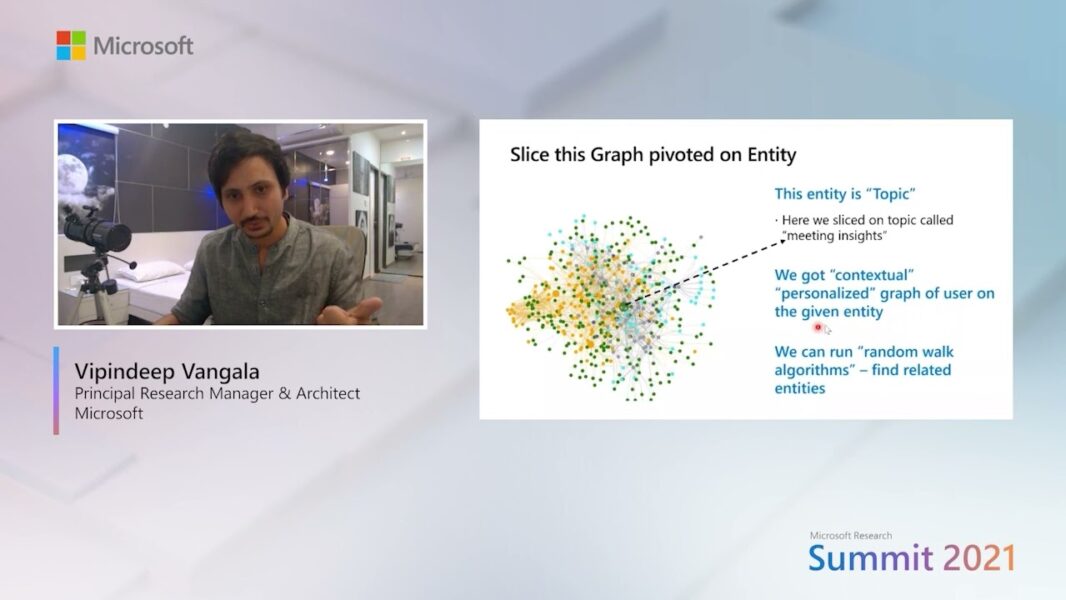 Microsoft

Vipindeep Vangala
Principal Research Manager & Architect
Microsoft

Slice this Graph pivoted on Entity

This entity is "Topic"

· Here we sliced on topic called "meeting insights"

We got "contextual" "personalized" graph of user on the given entity

We can run "random walk algorithms" – find related entities

Microsoft Research
Summit 2021